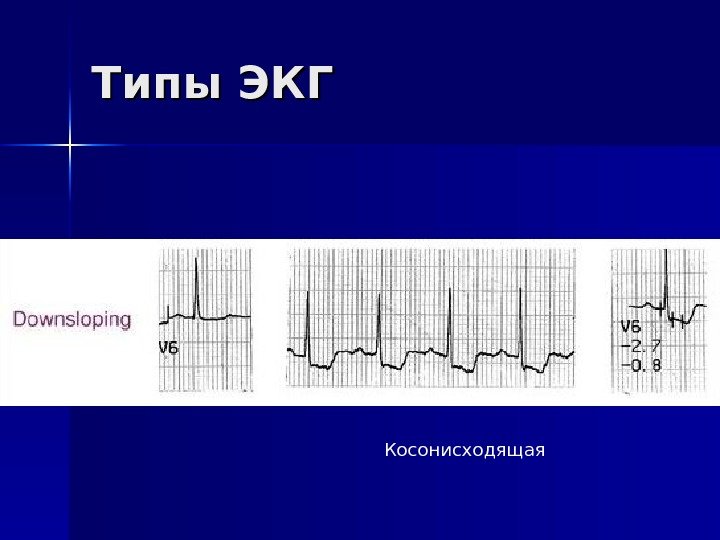 Типы ЭКГ

Downsloping

V6

V6
−2.7
−0.8

Косонисходящая